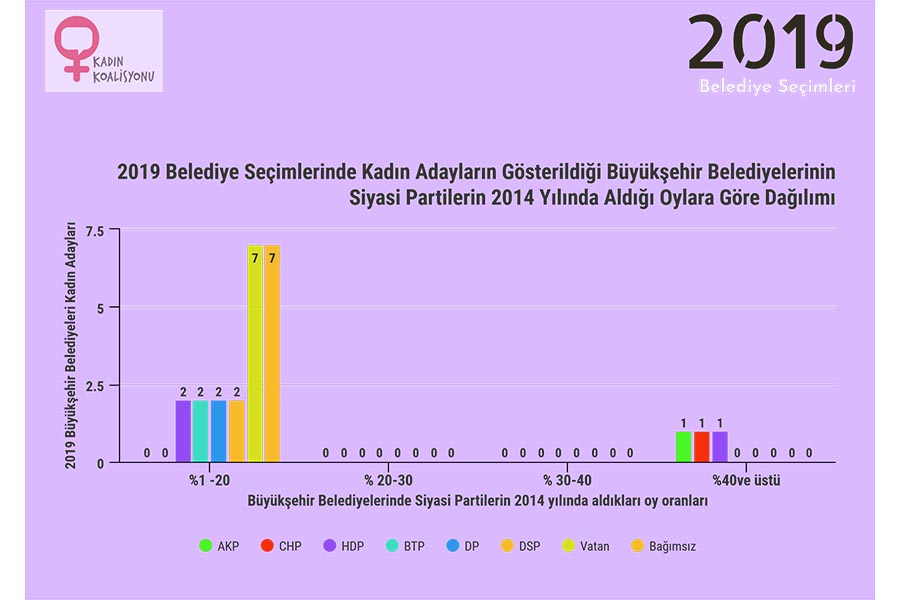 KADIN KOALİSYONU

2019
Belediye Seçimleri

2019 Belediye Seçimlerinde Kadın Adayların Gösterildiği Büyükşehir Belediyelerinin Siyasi Partilerin 2014 Yılında Aldığı Oylara Göre Dağılımı

2019 Büyükşehir Belediyeleri Kadın Adayları

7.5
5
2.5
0

0 0 2 2 2 2 7 7
0 0 0 0 0 0 0 0
0 0 0 0 0 0 0 0
1 1 1 0 0 0 0 0

%1 -20
% 20-30
% 30-40
%40ve üstü

Büyükşehir Belediyelerinde Siyasi Partilerin 2014 yılında aldıkları oy oranları

AKP
CHP
HDP
BTP
DP
DSP
Vatan
Bağımsız